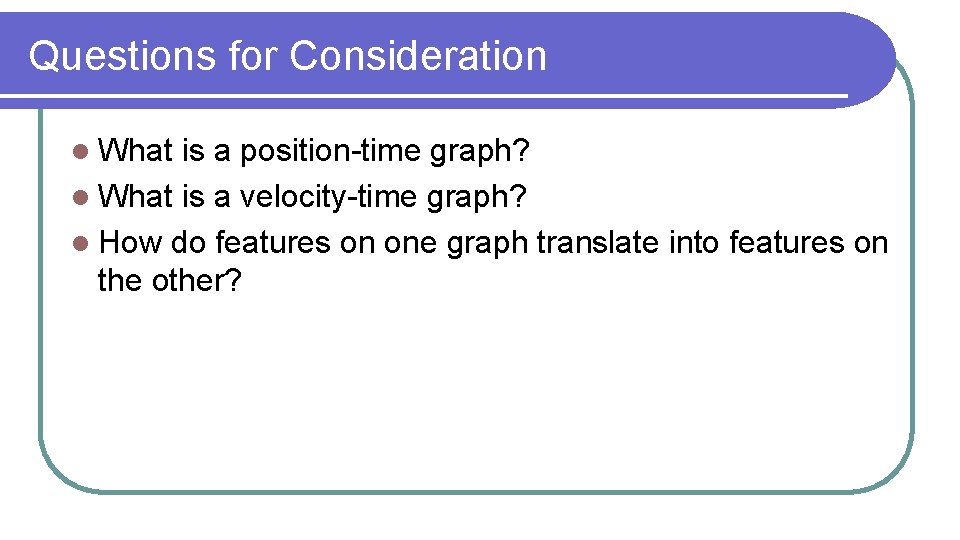 Questions for Consideration

- What is a position-time graph?
- What is a velocity-time graph?
- How do features on one graph translate into features on the other?